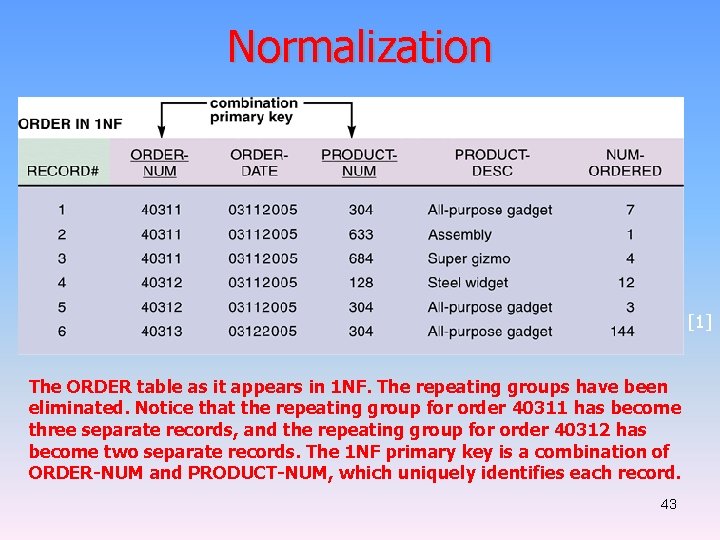 Normalization

ORDER IN 1NF

combination primary key

| RECORD# | ORDER-NUM | ORDER-DATE | PRODUCT-NUM | PRODUCT-DESC | NUM-ORDERED |
|---|---|---|---|---|---|
| 1 | 40311 | 03112005 | 304 | All-purpose gadget | 7 |
| 2 | 40311 | 03112005 | 633 | Assembly | 1 |
| 3 | 40311 | 03112005 | 684 | Super gizmo | 4 |
| 4 | 40312 | 03112005 | 128 | Steel widget | 12 |
| 5 | 40312 | 03112005 | 304 | All-purpose gadget | 3 |
| 6 | 40313 | 03122005 | 304 | All-purpose gadget | 144 |

[1]

The ORDER table as it appears in 1NF. The repeating groups have been eliminated. Notice that the repeating group for order 40311 has become three separate records, and the repeating group for order 40312 has become two separate records. The 1NF primary key is a combination of ORDER-NUM and PRODUCT-NUM, which uniquely identifies each record.

43